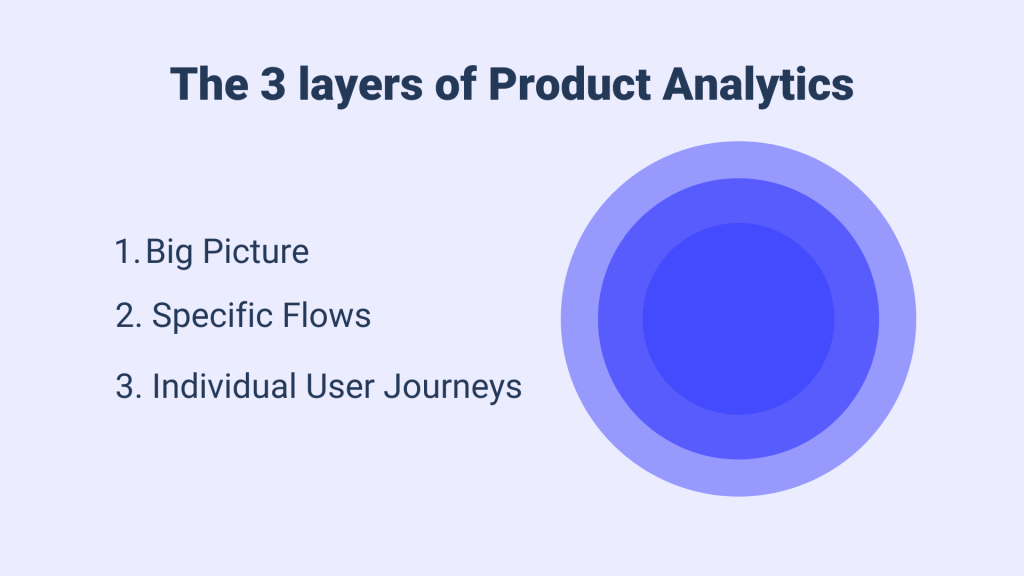 The 3 layers of Product Analytics

1. Big Picture

2. Specific Flows

3. Individual User Journeys